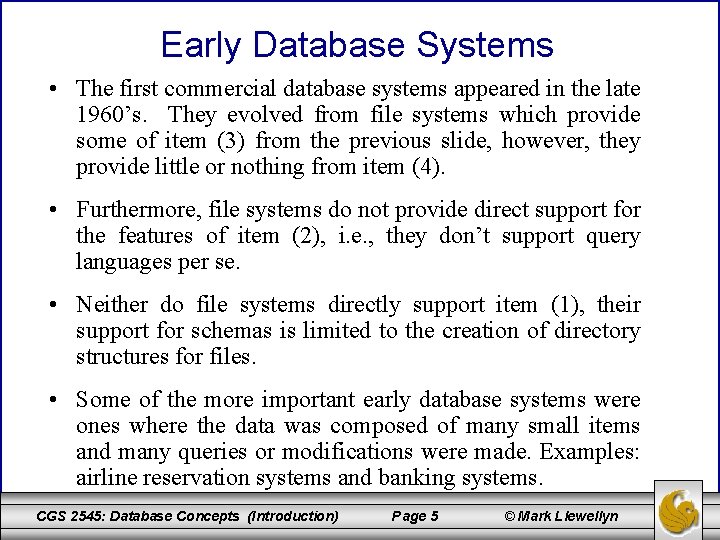 Early Database Systems

• The first commercial database systems appeared in the late 1960's. They evolved from file systems which provide some of item (3) from the previous slide, however, they provide little or nothing from item (4).

• Furthermore, file systems do not provide direct support for the features of item (2), i.e., they don't support query languages per se.

• Neither do file systems directly support item (1), their support for schemas is limited to the creation of directory structures for files.

• Some of the more important early database systems were ones where the data was composed of many small items and many queries or modifications were made. Examples: airline reservation systems and banking systems.

CGS 2545: Database Concepts (Introduction) Page 5 © Mark Llewellyn